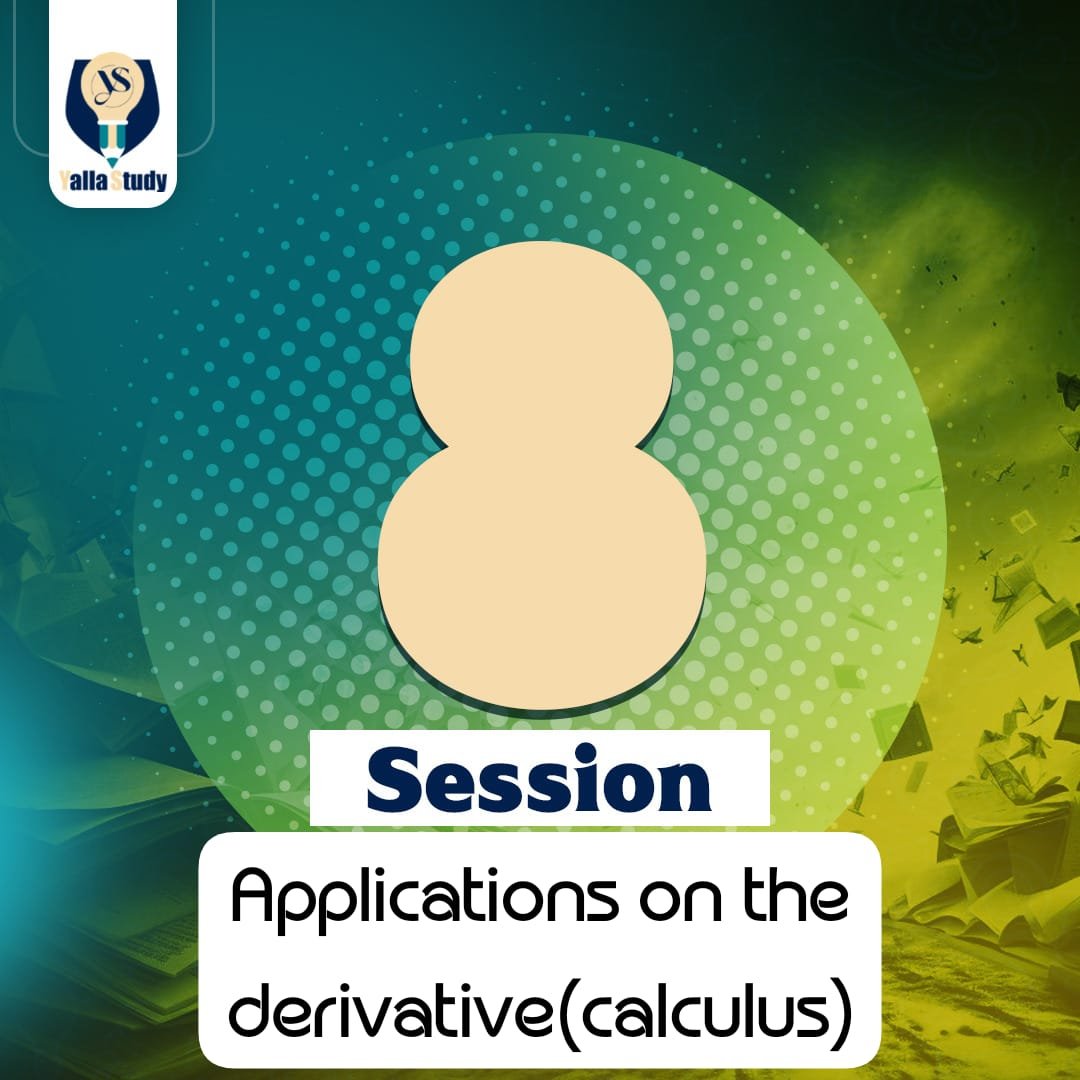 YS
Yalla Study

8

Session

Applications on the derivative(calculus)